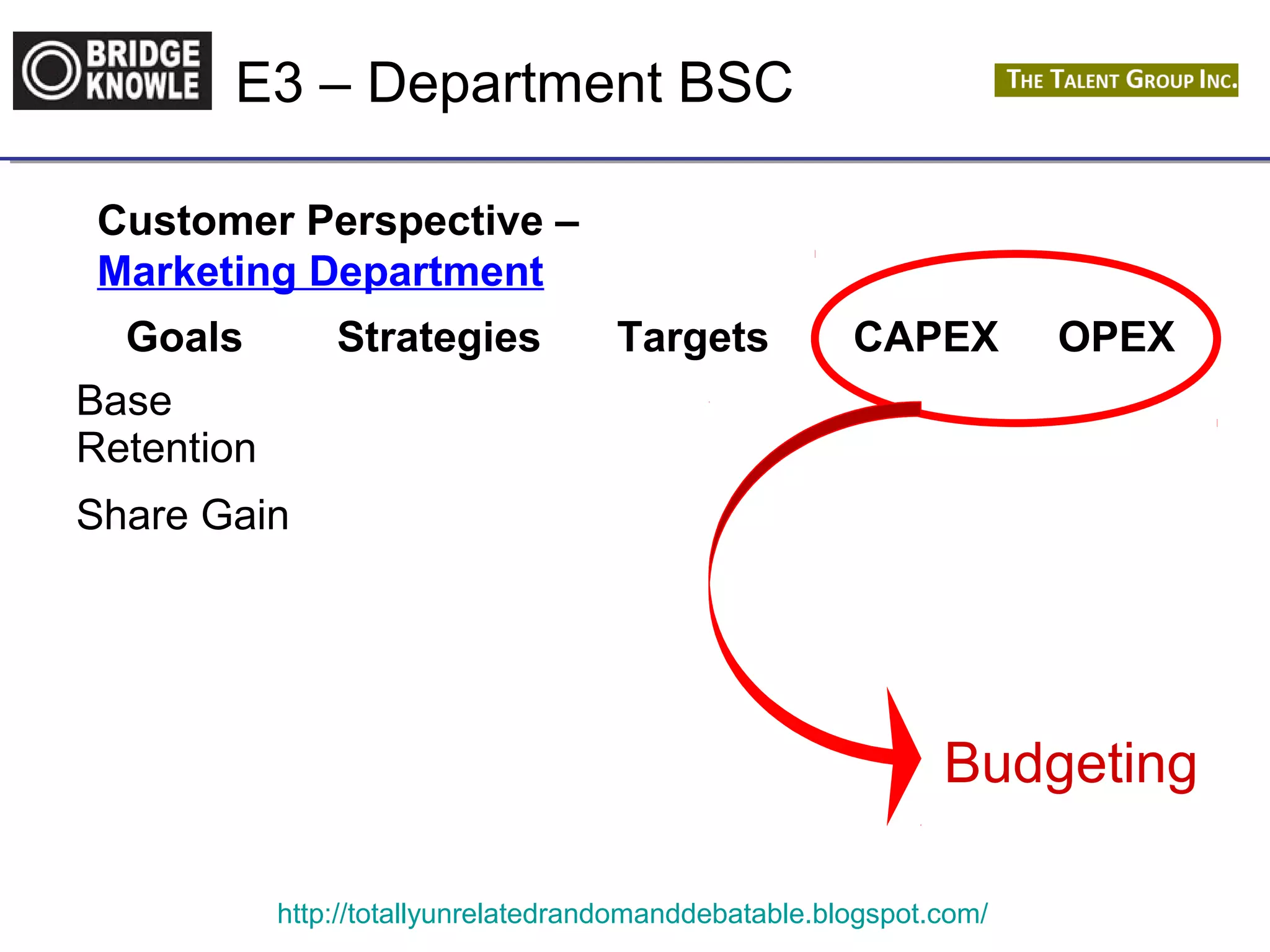 BRIDGE KNOWLE

E3 – Department BSC

THE TALENT GROUP INC.

Customer Perspective – Marketing Department

Goals Strategies Targets CAPEX OPEX

Base Retention

Share Gain

Budgeting

http://totallyunrelatedrandomanddebatable.blogspot.com/